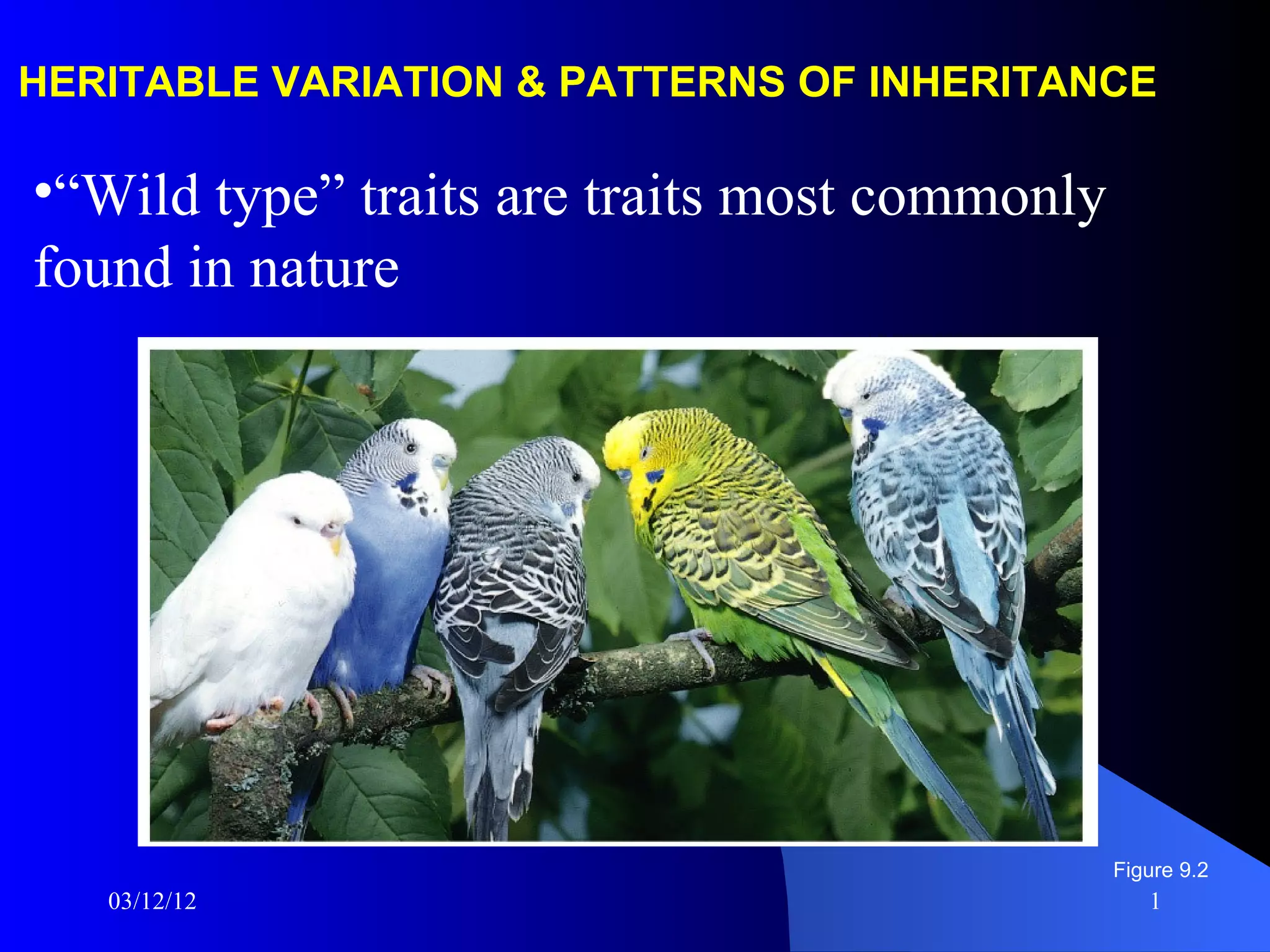 HERITABLE VARIATION & PATTERNS OF INHERITANCE

•“Wild type” traits are traits most commonly found in nature

Figure 9.2

03/12/12

1